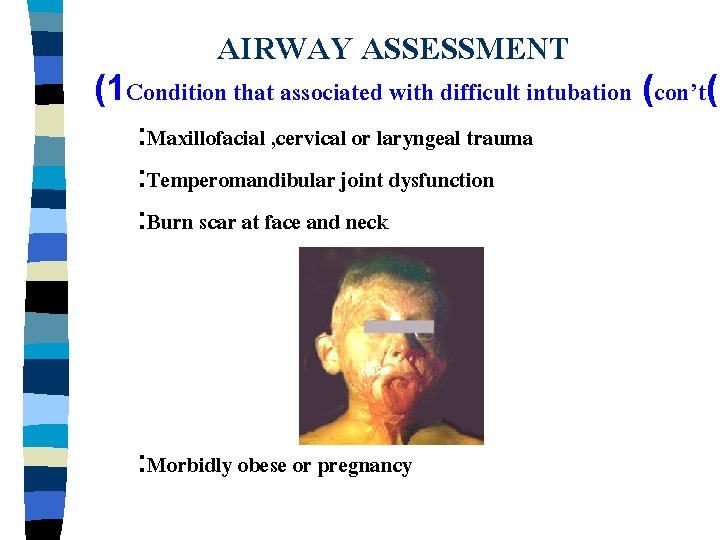 AIRWAY ASSESSMENT

(1Condition that associated with difficult intubation (con't(

:Maxillofacial ,cervical or laryngeal trauma

:Temperomandibular joint dysfunction

:Burn scar at face and neck

:Morbidly obese or pregnancy